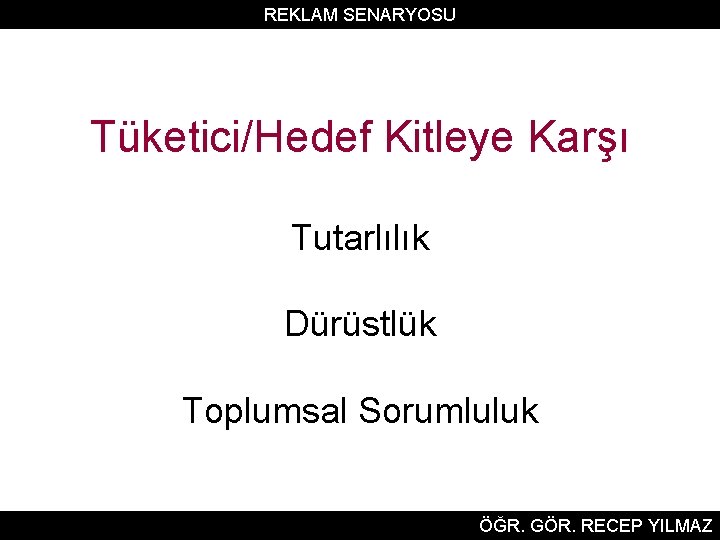 REKLAM SENARYOSU

Tüketici/Hedef Kitleye Karşı

Tutarlılık

Dürüstlük

Toplumsal Sorumluluk

ÖĞR. GÖR. RECEP YILMAZ